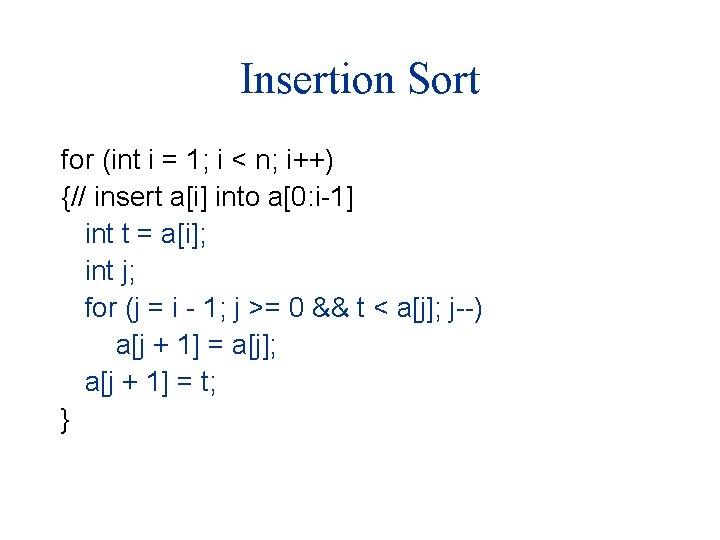 Insertion Sort

for (int i = 1; i < n; i++)
{// insert a[i] into a[0:i-1]
int t = a[i];
int j;
for (j = i - 1; j >= 0 && t < a[j]; j--)
a[j + 1] = a[j];
a[j + 1] = t;
}